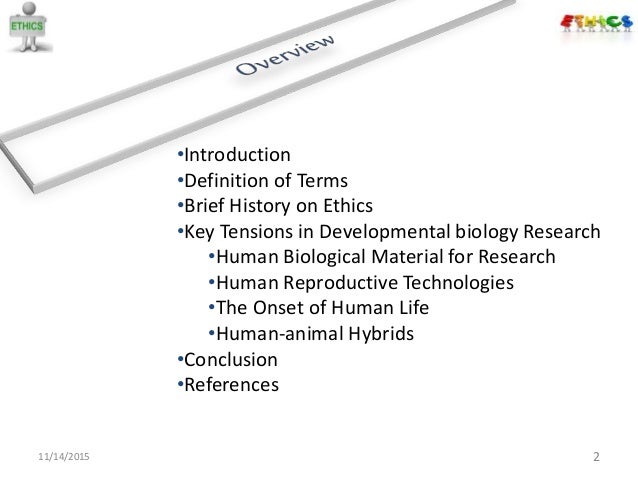 ETHICS

ETHICS

Overview

•Introduction
•Definition of Terms
•Brief History on Ethics
•Key Tensions in Developmental biology Research
•Human Biological Material for Research
•Human Reproductive Technologies
•The Onset of Human Life
•Human-animal Hybrids
•Conclusion
•References

11/14/2015

2